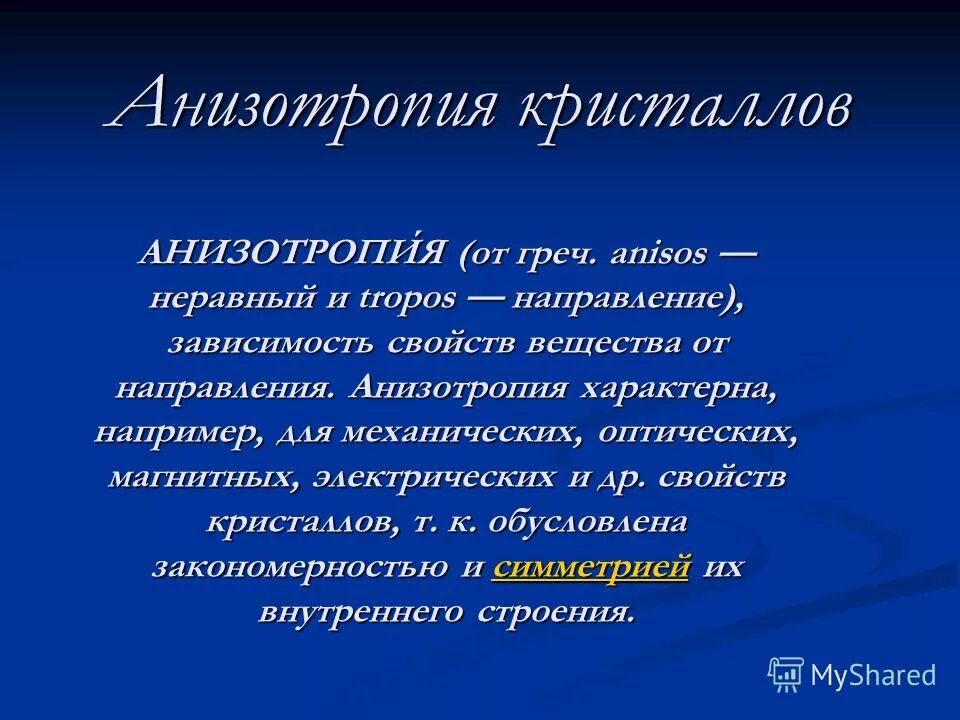 Анизотропия кристаллов

АНИЗОТРОПИ́Я (от греч. anisos — неравный и tropos — направление), зависимость свойств вещества от направления. Анизотропия характерна, например, для механических, оптических, магнитных, электрических и др. свойств кристаллов, т. к. обусловлена закономерностью и симметрией их внутреннего строения.

MyShared